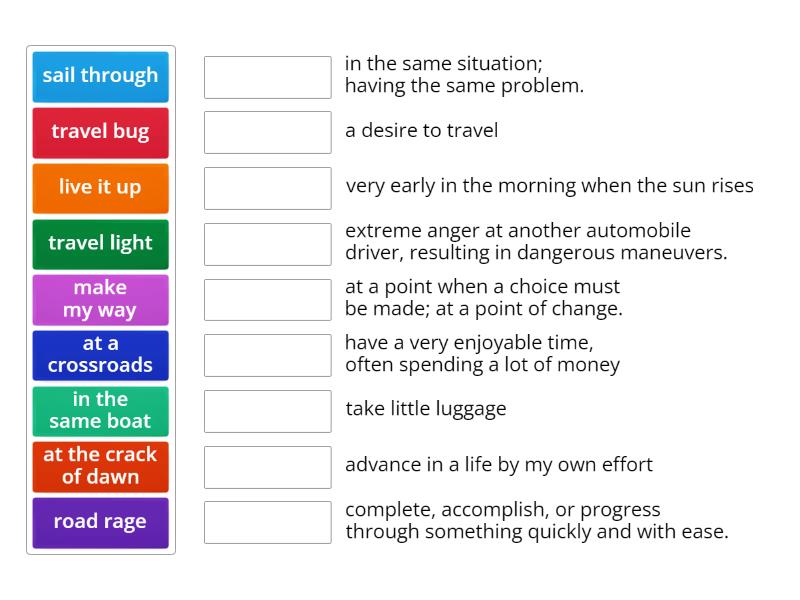 sail through
travel bug
live it up
travel light
make my way
at a crossroads
in the same boat
at the crack of dawn
road rage

in the same situation; having the same problem.

a desire to travel

very early in the morning when the sun rises

extreme anger at another automobile driver, resulting in dangerous maneuvers.

at a point when a choice must be made; at a point of change.

have a very enjoyable time, often spending a lot of money

take little luggage

advance in a life by my own effort

complete, accomplish, or progress through something quickly and with ease.